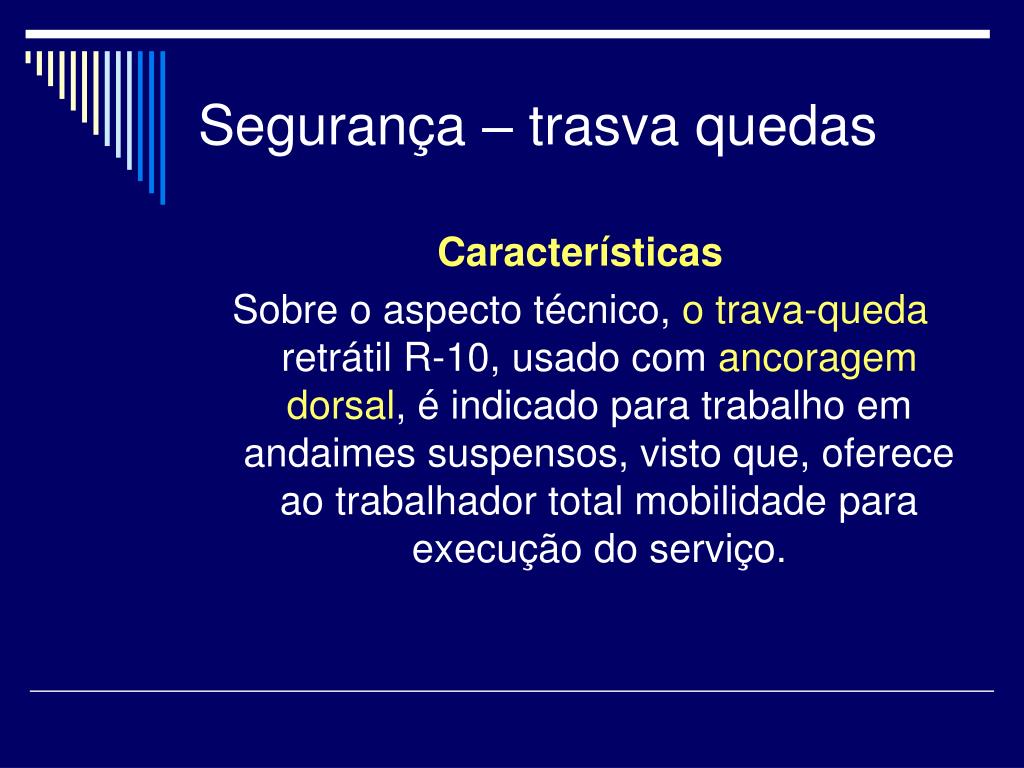 Segurança – trasva quedas

Características

Sobre o aspecto técnico, o trava-queda retrátil R-10, usado com ancoragem dorsal, é indicado para trabalho em andaimes suspensos, visto que, oferece ao trabalhador total mobilidade para execução do serviço.